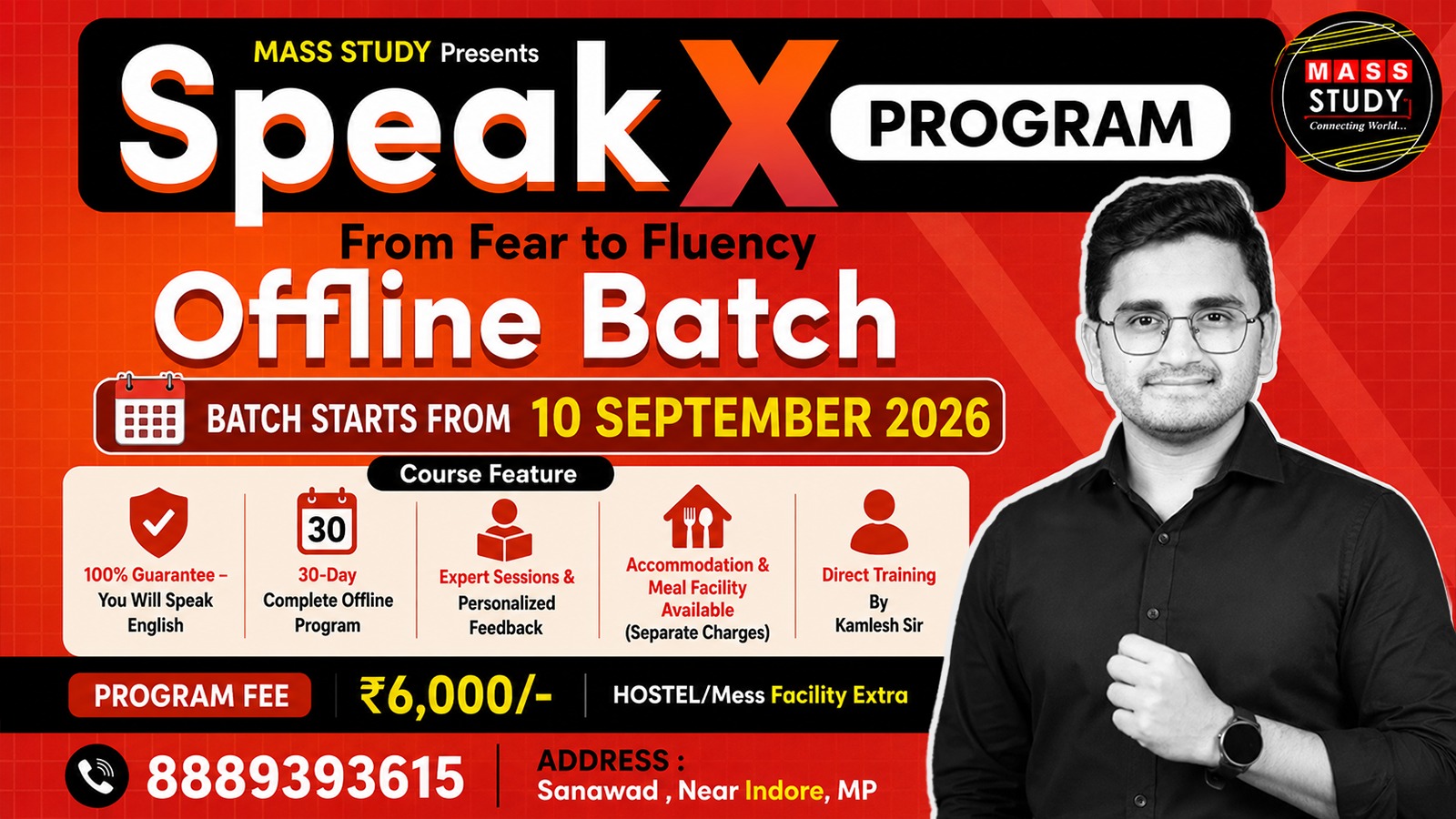 MASS STUDY Presents

Speak X PROGRAM

MASS STUDY Connecting World...

From Fear to Fluency

Offline Batch

BATCH STARTS FROM 10 SEPTEMBER 2026

Course Feature

100% Guarantee – You Will Speak English

30

30-Day Complete Offline Program

Expert Sessions & Personalized Feedback

Accommodation & Meal Facility Available (Separate Charges)

Direct Training By Kamlesh Sir

PROGRAM FEE ₹6,000/- HOSTEL/Mess Facility Extra

8889393615

ADDRESS : Sanawad , Near Indore, MP